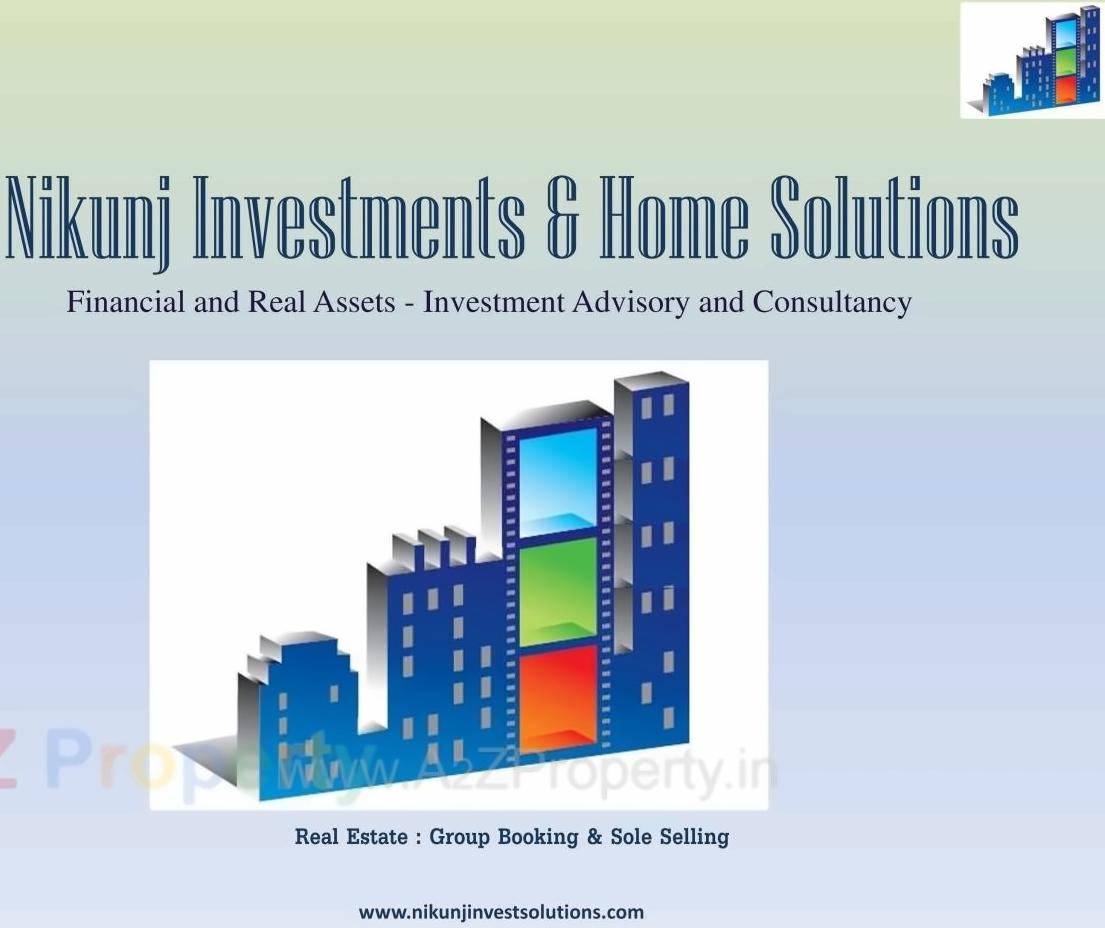 Nikunj Investments & Home Solutions

Financial and Real Assets - Investment Advisory and Consultancy

Z Property www.A2ZProperty.in

Real Estate : Group Booking & Sole Selling

www.nikunjinvestsolutions.com